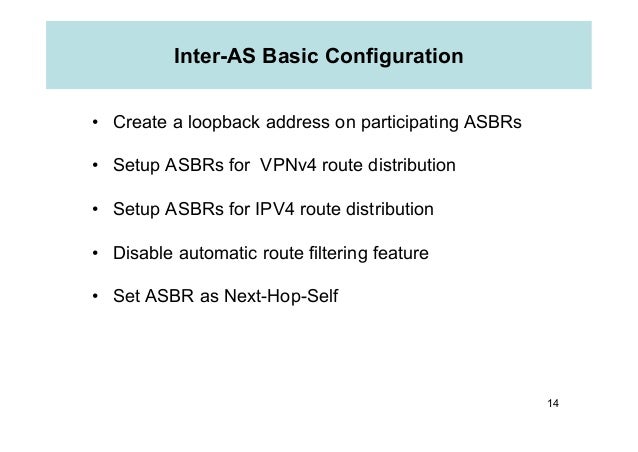 Inter-AS Basic Configuration

• Create a loopback address on participating ASBRs

• Setup ASBRs for VPNv4 route distribution

• Setup ASBRs for IPV4 route distribution

• Disable automatic route filtering feature

• Set ASBR as Next-Hop-Self

14